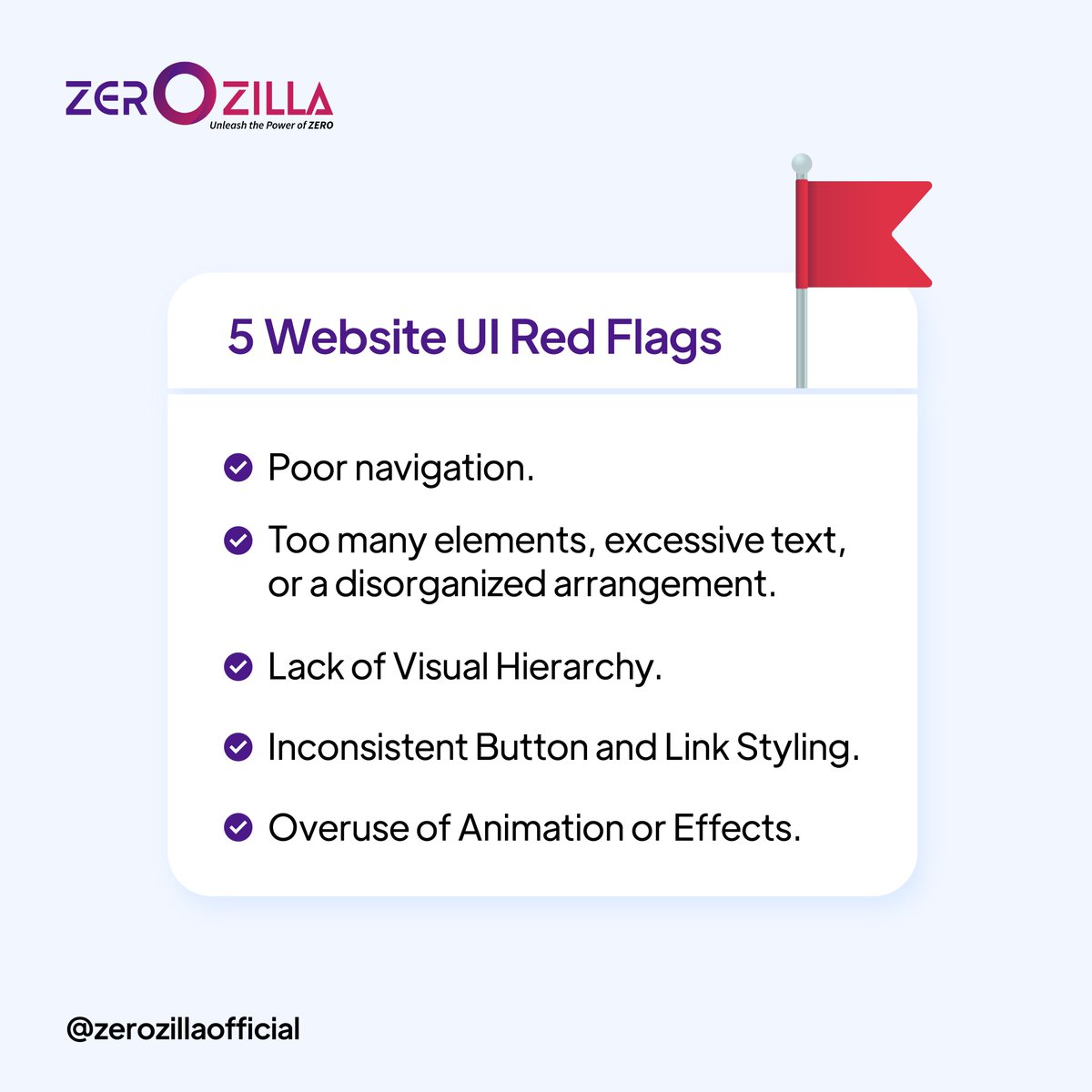 ZEROZILLA
Unleash the Power of ZERO

5 Website UI Red Flags

Poor navigation.

Too many elements, excessive text, or a disorganized arrangement.

Lack of Visual Hierarchy.

Inconsistent Button and Link Styling.

Overuse of Animation or Effects.

@zerozillaofficial